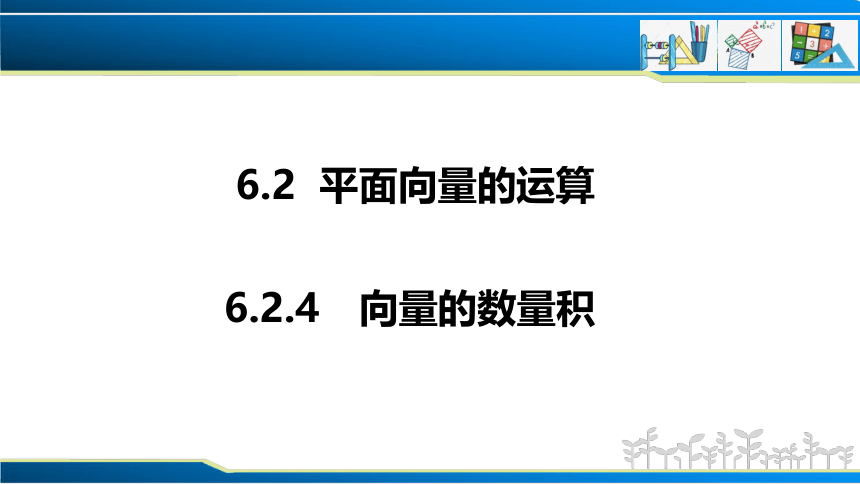 6.2 平面向量的运算

6.2.4 向量的数量积